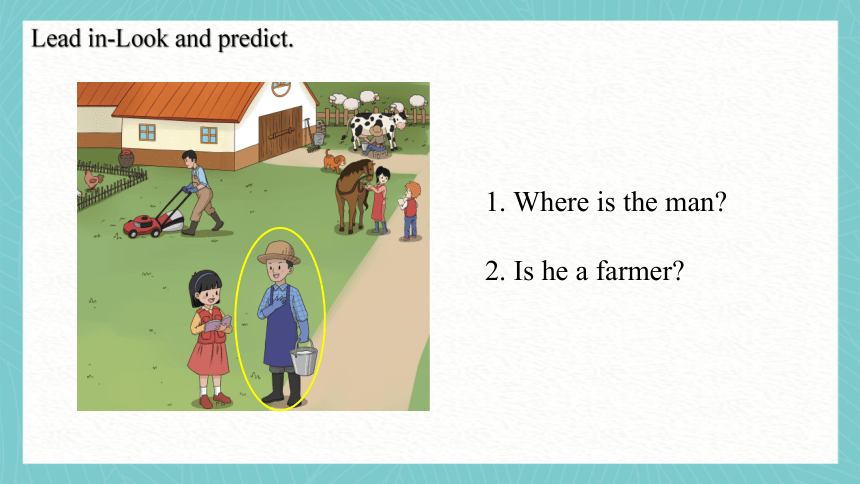 Lead in-Look and predict.

1. Where is the man?

2. Is he a farmer?